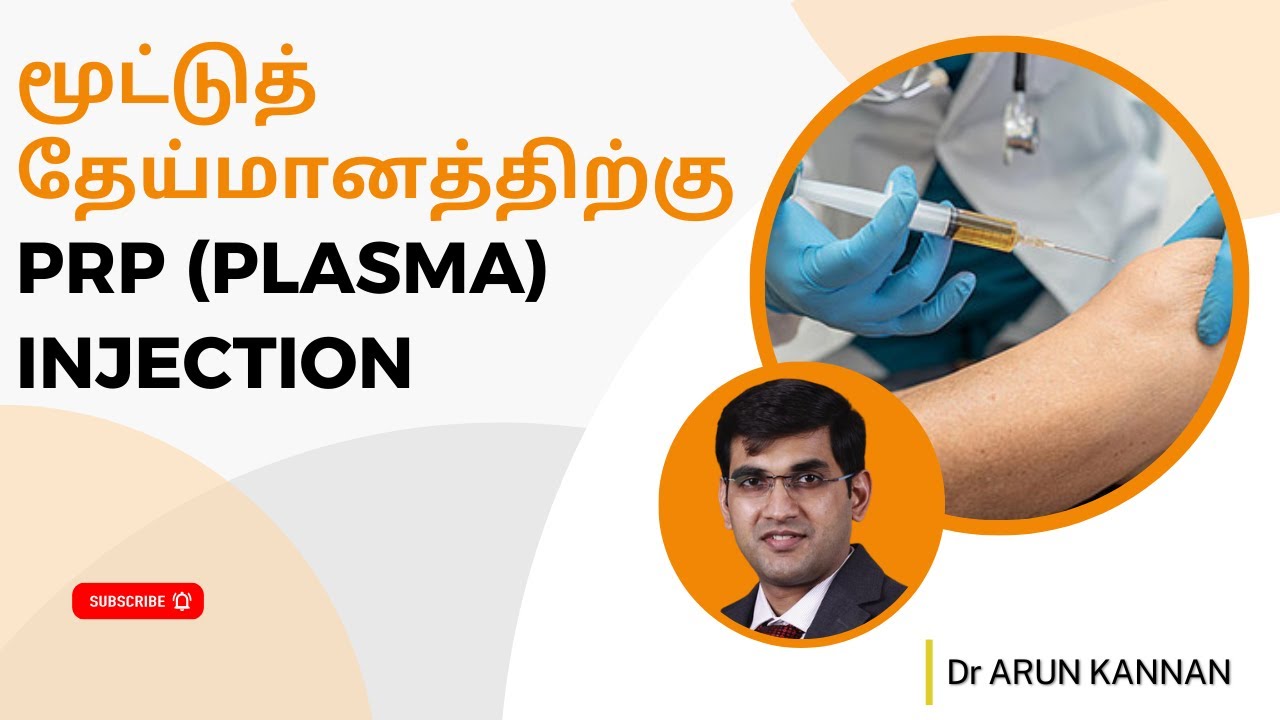 மூட்டுத் தேய்மானத்திற்கு
PRP (PLASMA) INJECTION

SUBSCRIBE

Dr ARUN KANNAN